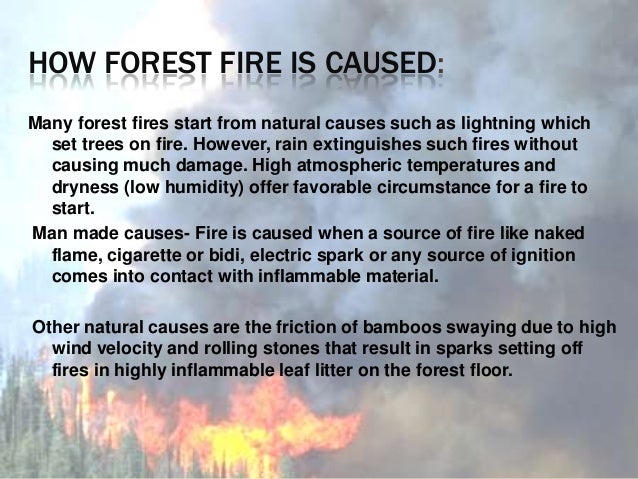 HOW FOREST FIRE IS CAUSED:

Many forest fires start from natural causes such as lightning which set trees on fire. However, rain extinguishes such fires without causing much damage. High atmospheric temperatures and dryness (low humidity) offer favorable circumstance for a fire to start.

Man made causes- Fire is caused when a source of fire like naked flame, cigarette or bidi, electric spark or any source of ignition comes into contact with inflammable material.

Other natural causes are the friction of bamboos swaying due to high wind velocity and rolling stones that result in sparks setting off fires in highly inflammable leaf litter on the forest floor.